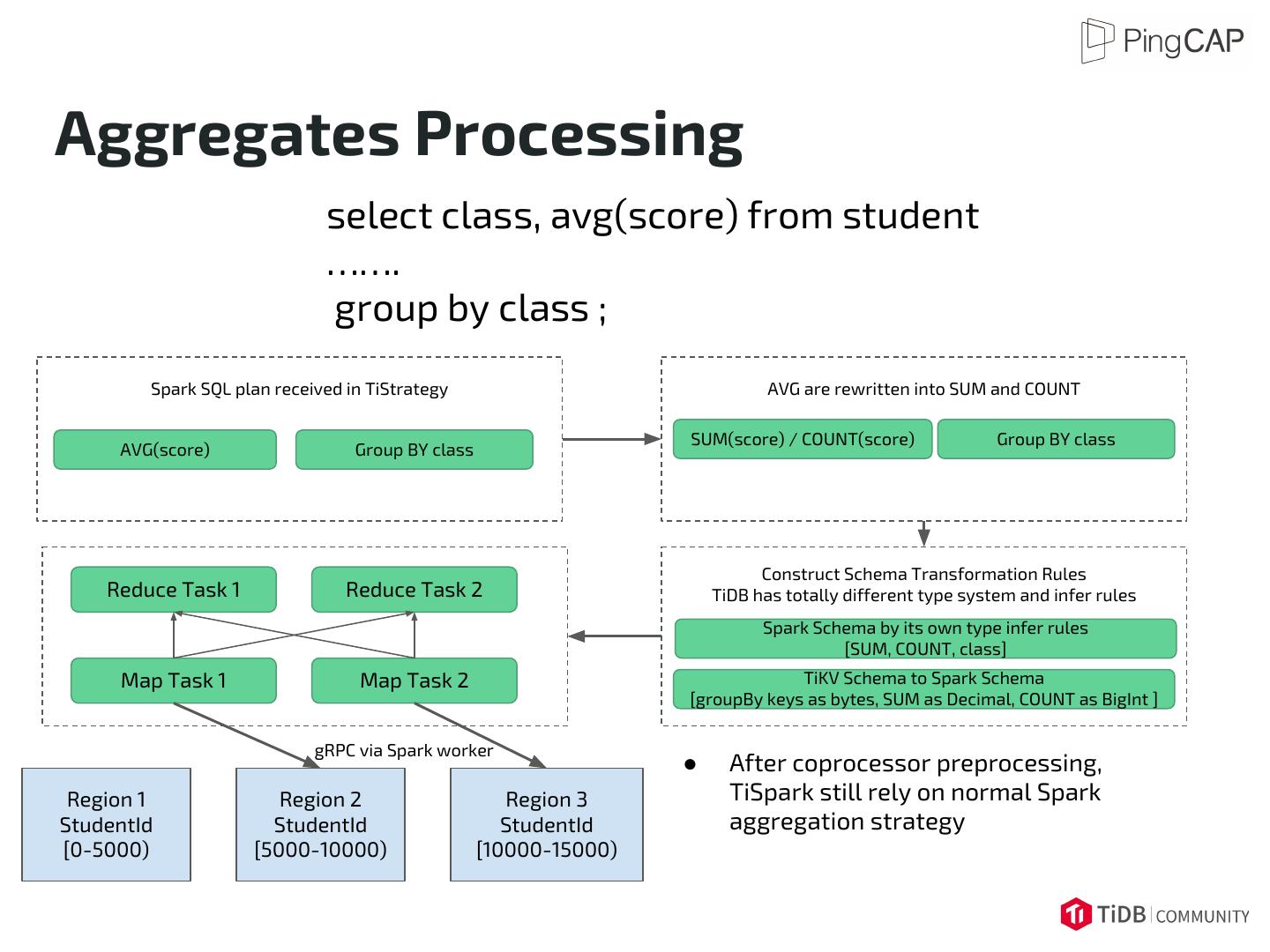 PingCAP

Aggregates Processing

select class, avg(score) from student
…….
group by class ;

Spark SQL plan received in TiStrategy

AVG(score)

Group BY class

AVG are rewritten into SUM and COUNT

SUM(score) / COUNT(score)

Group BY class

Construct Schema Transformation Rules
TiDB has totally different type system and infer rules

Spark Schema by its own type infer rules
[SUM, COUNT, class]

TiKV Schema to Spark Schema
[groupBy keys as bytes, SUM as Decimal, COUNT as BigInt ]

Reduce Task 1

Reduce Task 2

Map Task 1

Map Task 2

gRPC via Spark worker

Region 1
StudentId
[0-5000)

Region 2
StudentId
[5000-10000)

Region 3
StudentId
[10000-15000)

● After coprocessor preprocessing, TiSpark still rely on normal Spark aggregation strategy

TiDB | COMMUNITY